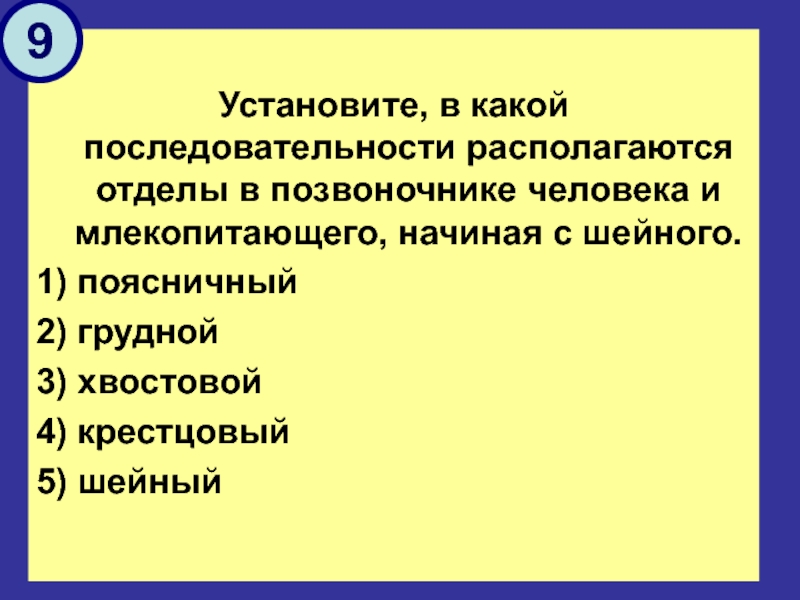 9

Установите, в какой последовательности располагаются отделы в позвоночнике человека и млекопитающего, начиная с шейного.

1) поясничный

2) грудной

3) хвостовой

4) крестцовый

5) шейный